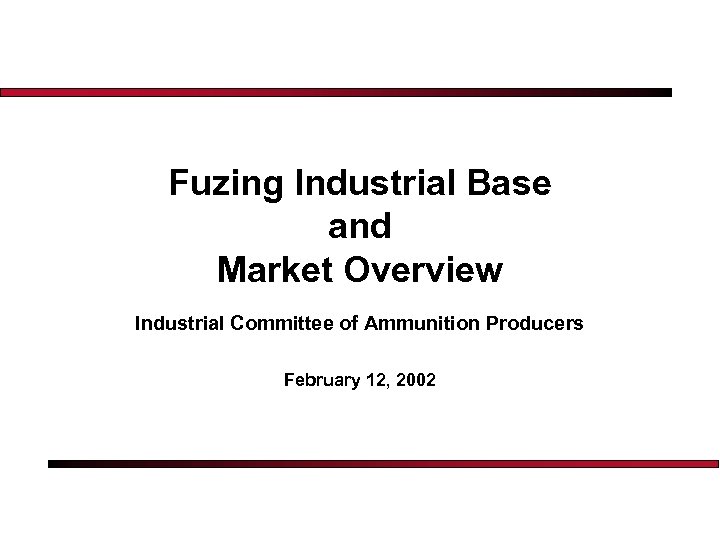 Fuzing Industrial Base
and
Market Overview

Industrial Committee of Ammunition Producers

February 12, 2002